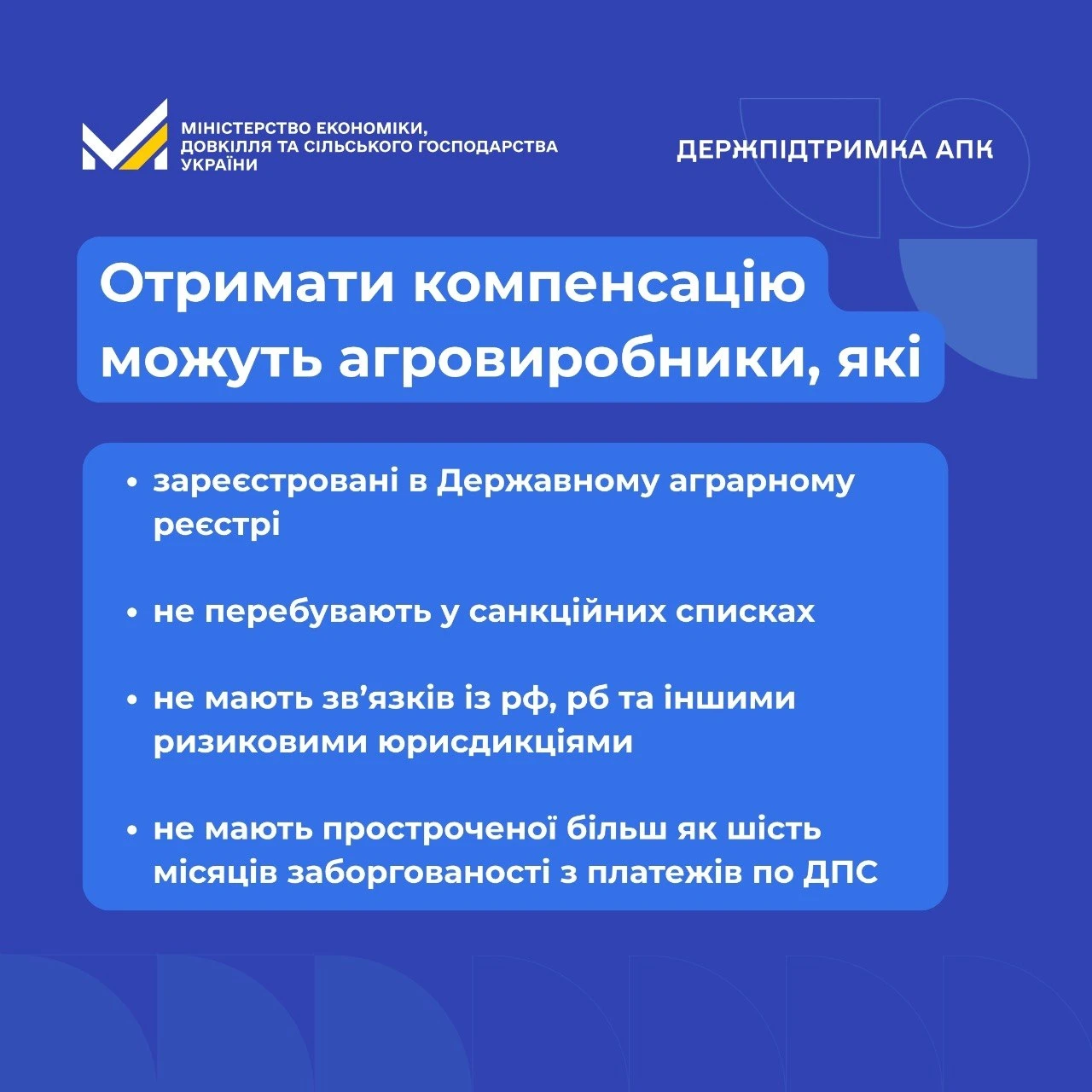 МІНІСТЕРСТВО ЕКОНОМІКИ, ДОВКІЛЛЯ ТА СІЛЬСЬКОГО ГОСПОДАРСТВА УКРАЇНИ

ДЕРЖПІДТРИМКА АПК

Отримати компенсацію можуть агровиробники, які

• зареєстровані в Державному аграрному реєстрі

• не перебувають у санкційних списках

• не мають зв'язків із рф, рб та іншими ризиковими юрисдикціями

• не мають простроченої більш як шість місяців заборгованості з платежів по ДПС